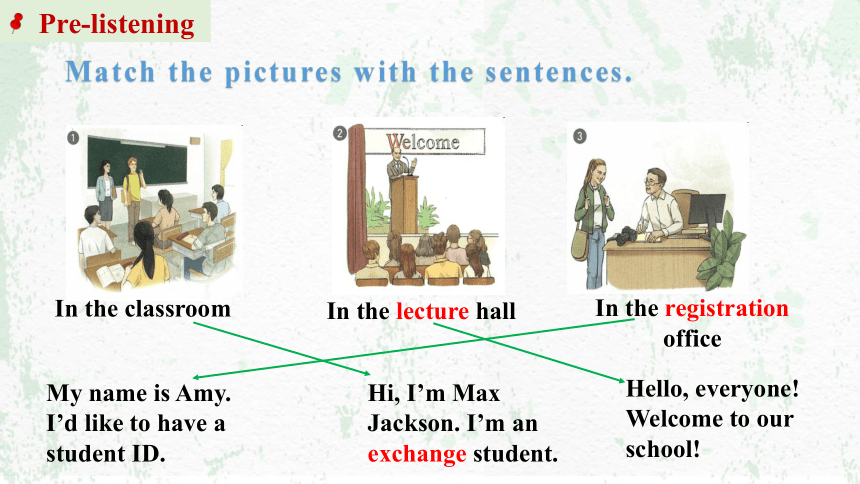 Pre-listening

Match the pictures with the sentences.

1

2

Welcome

3

In the classroom

In the lecture hall

In the registration office

My name is Amy. I'd like to have a student ID.

Hi, I'm Max Jackson. I'm an exchange student.

Hello, everyone! Welcome to our school!